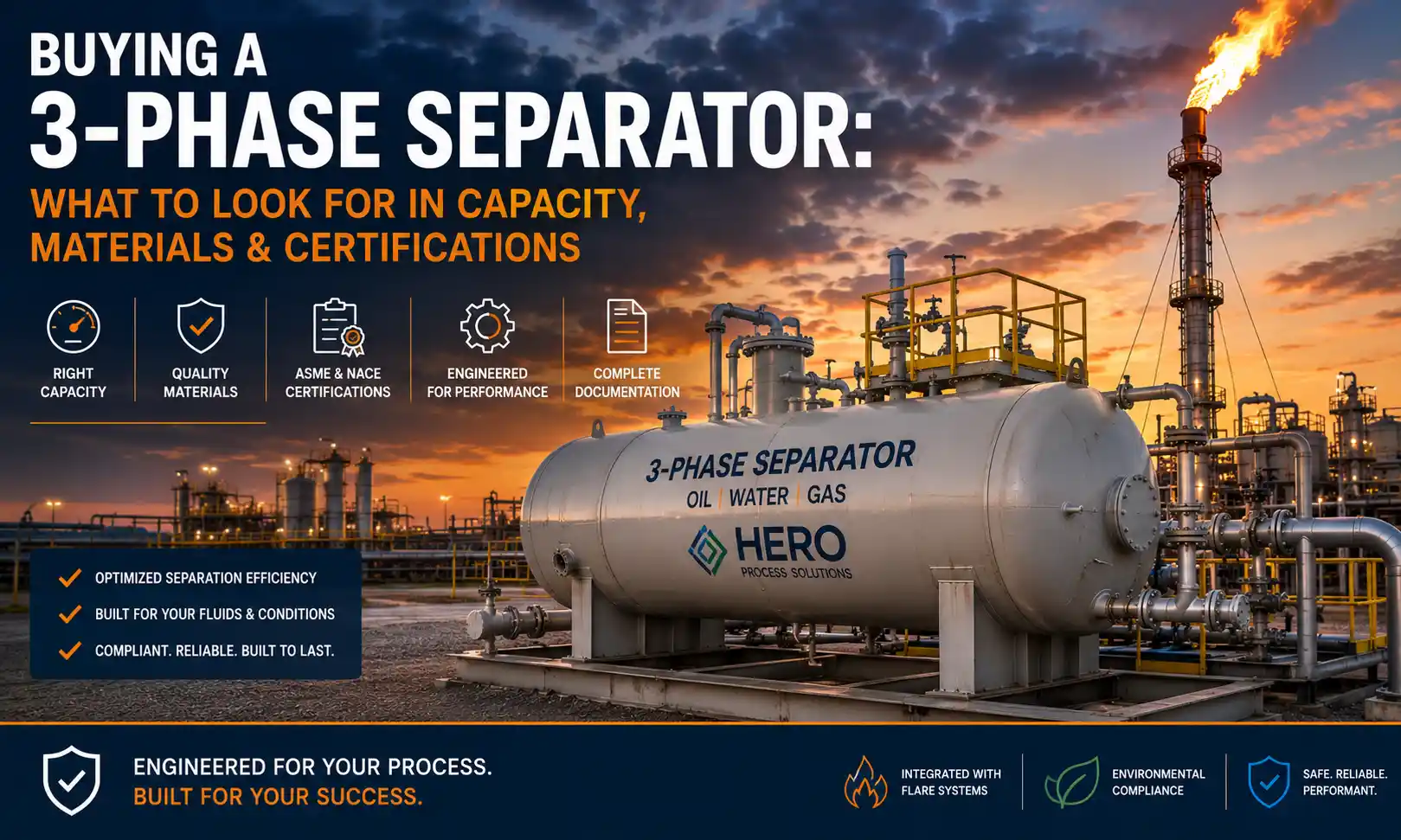 BUYING A
3-PHASE SEPARATOR:
WHAT TO LOOK FOR IN CAPACITY, MATERIALS & CERTIFICATIONS

RIGHT CAPACITY

QUALITY MATERIALS

ASME & NACE CERTIFICATIONS

ENGINEERED FOR PERFORMANCE

COMPLETE DOCUMENTATION

3-PHASE SEPARATOR
OIL | WATER | GAS
HERO
PROCESS SOLUTIONS

OPTIMIZED SEPARATION EFFICIENCY
BUILT FOR YOUR FLUIDS & CONDITIONS
COMPLIANT. RELIABLE. BUILT TO LAST.

ENGINEERED FOR YOUR PROCESS.
BUILT FOR YOUR SUCCESS.

INTEGRATED WITH FLARE SYSTEMS

ENVIRONMENTAL COMPLIANCE

SAFE. RELIABLE. PERFORMANT.